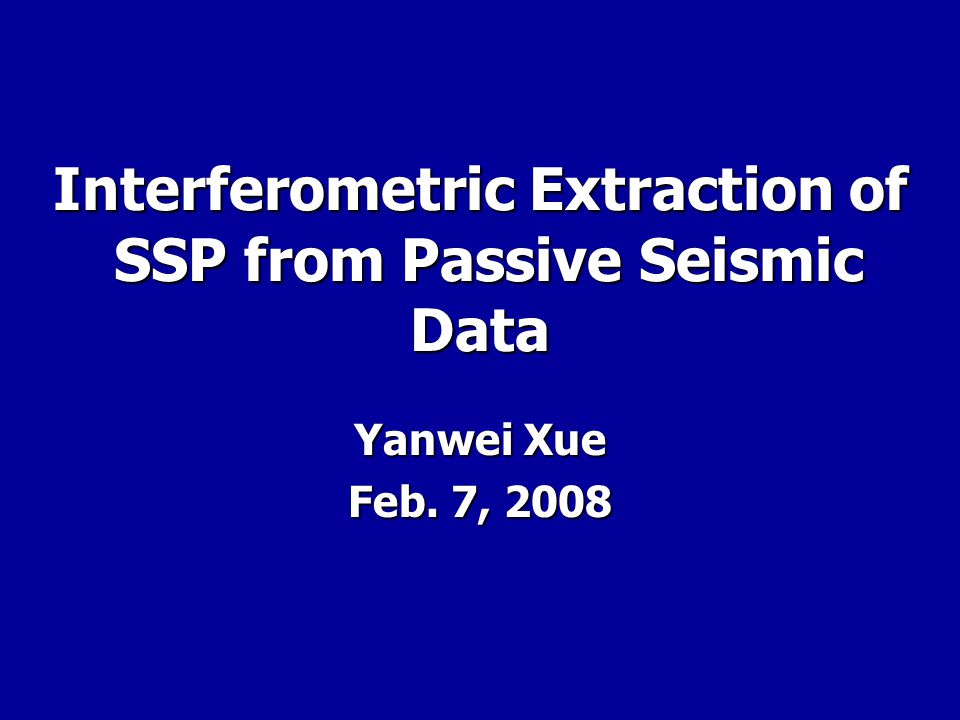 Interferometric Extraction of SSP from Passive Seismic Data

Yanwei Xue
Feb. 7, 2008